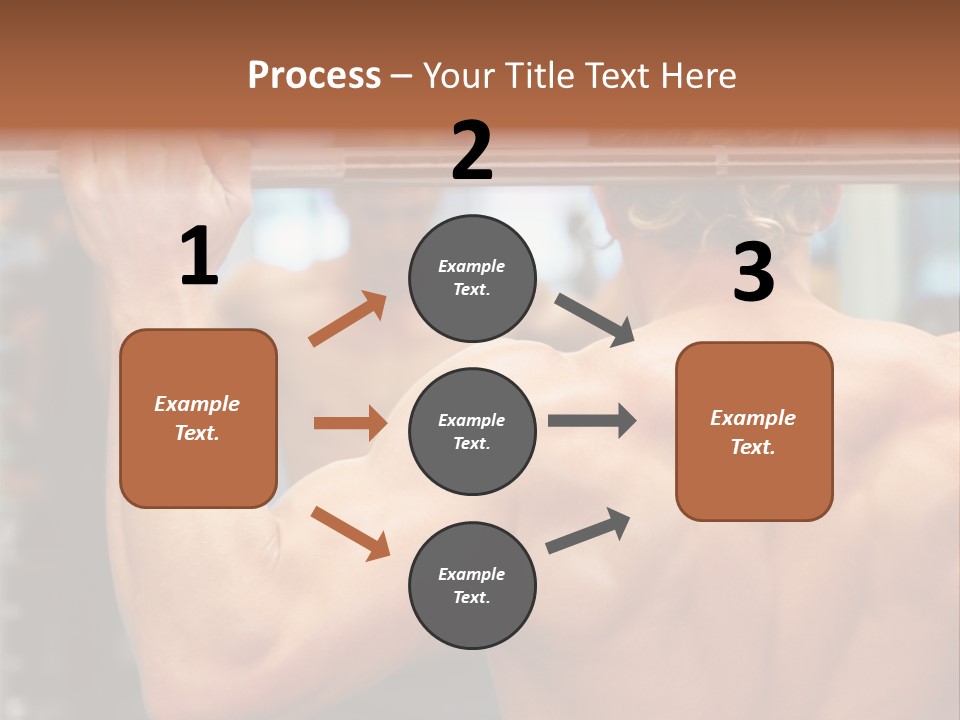 Process – Your Title Text Here

1

Example Text.

2

Example Text.

Example Text.

Example Text.

3

Example Text.